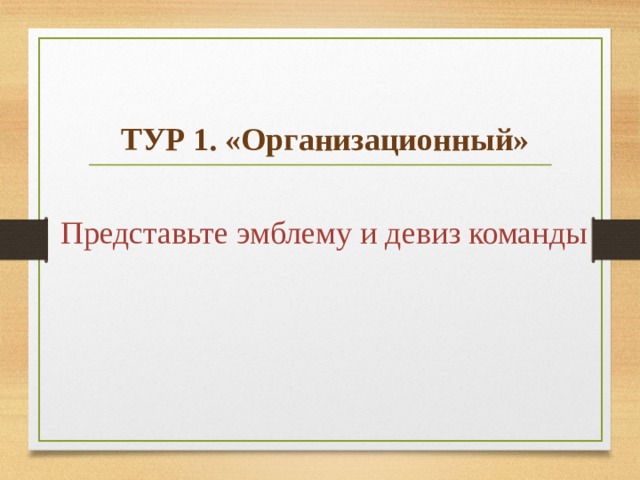 ТУР 1. «Организационный»

Представьте эмблему и девиз команды